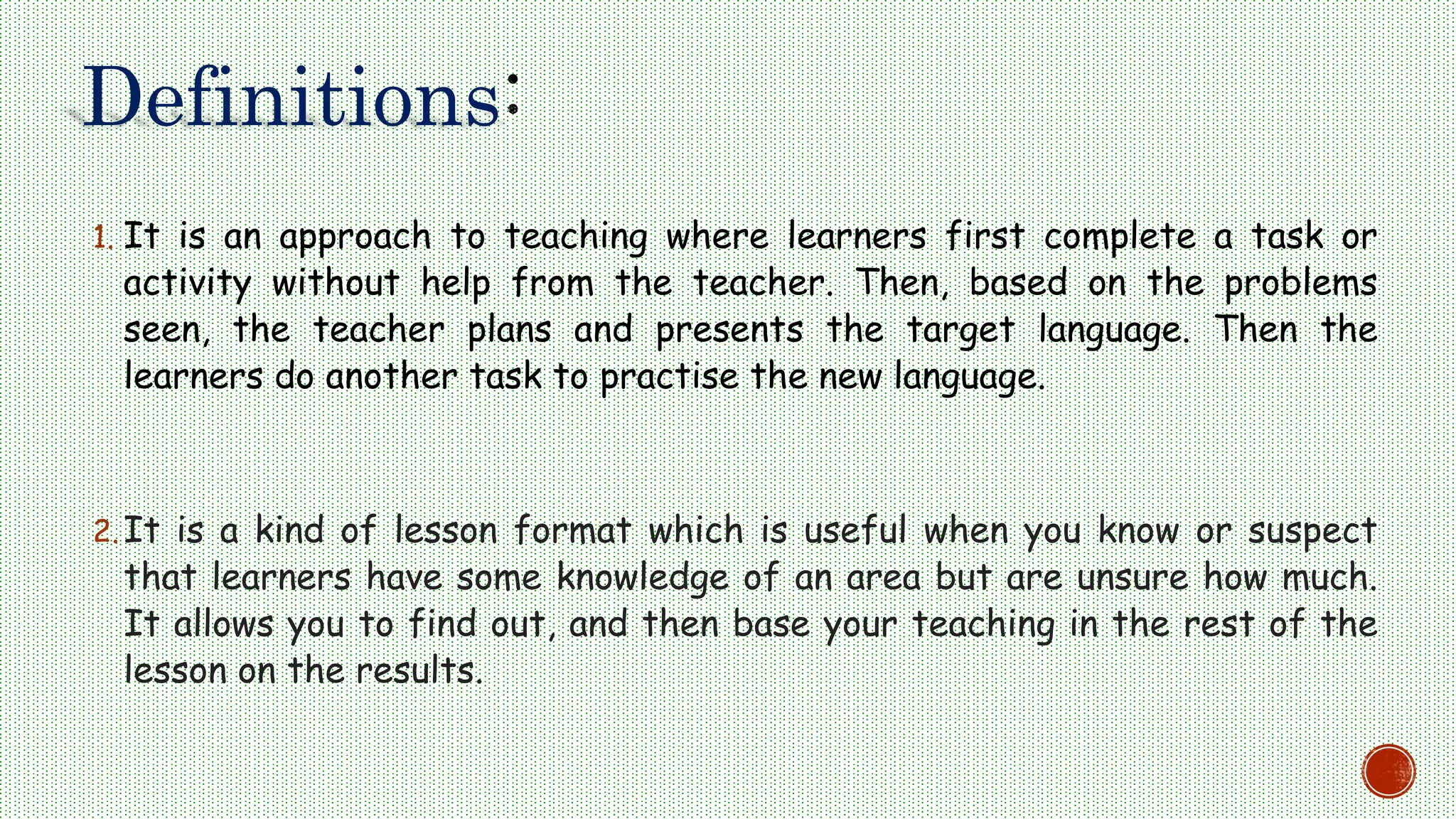 Definitions:

1. It is an approach to teaching where learners first complete a task or activity without help from the teacher. Then, based on the problems seen, the teacher plans and presents the target language. Then the learners do another task to practise the new language.

2. It is a kind of lesson format which is useful when you know or suspect that learners have some knowledge of an area but are unsure how much. It allows you to find out, and then base your teaching in the rest of the lesson on the results.